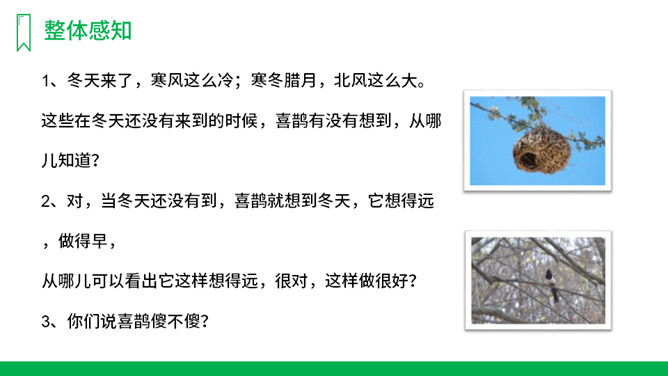 整体感知

1、冬天来了，寒风这么冷；寒冬腊月，北风这么大。这些在冬天还没有来到的时候，喜鹊有没有想到，从哪儿知道？

2、对，当冬天还没有到，喜鹊就想到冬天，它想得远，做得早，

从哪儿可以看出它这样想得远，很对，这样做很好？

3、你们说喜鹊傻不傻？